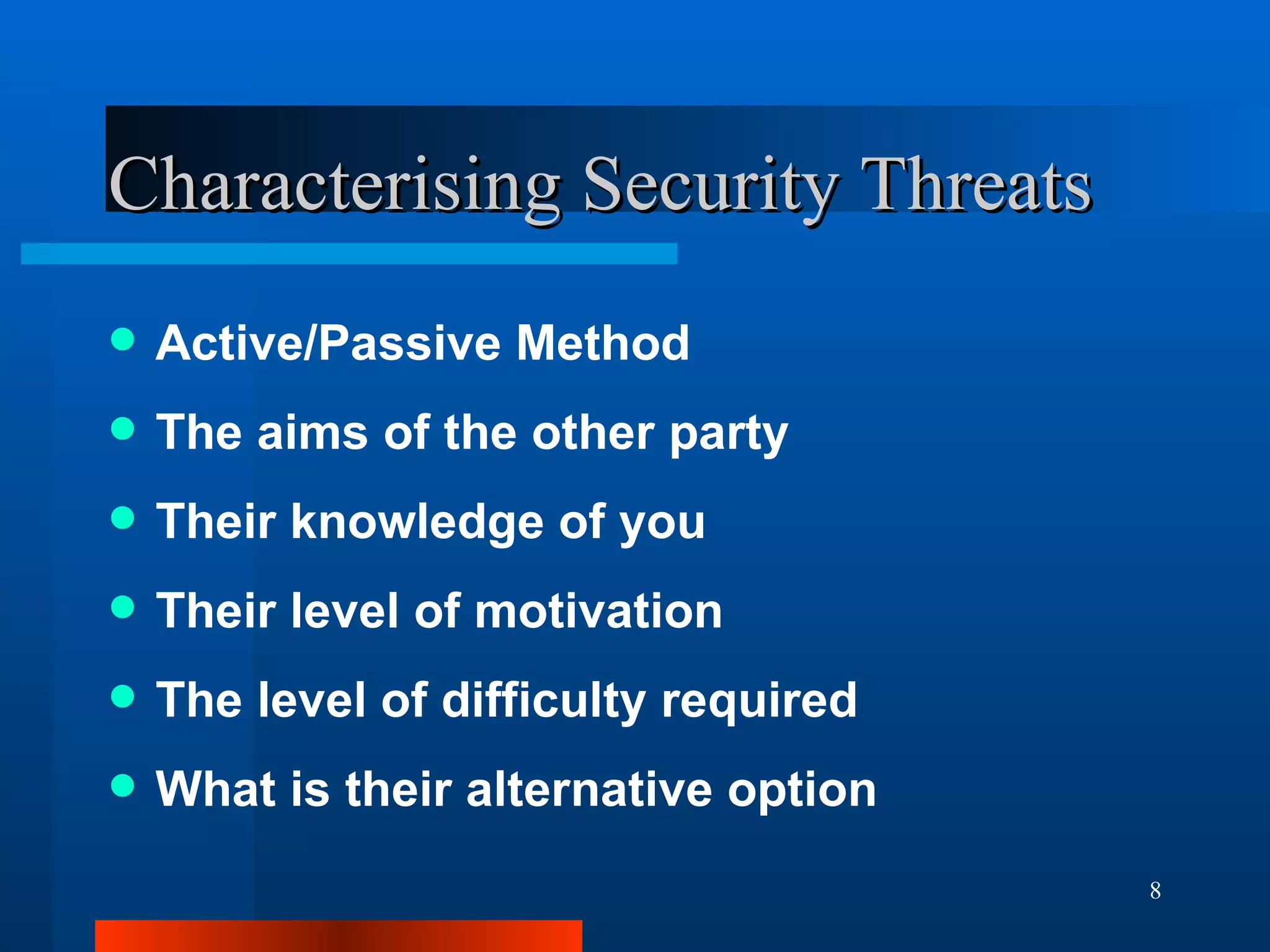 Characterising Security Threats

- Active/Passive Method
- The aims of the other party
- Their knowledge of you
- Their level of motivation
- The level of difficulty required
- What is their alternative option

8